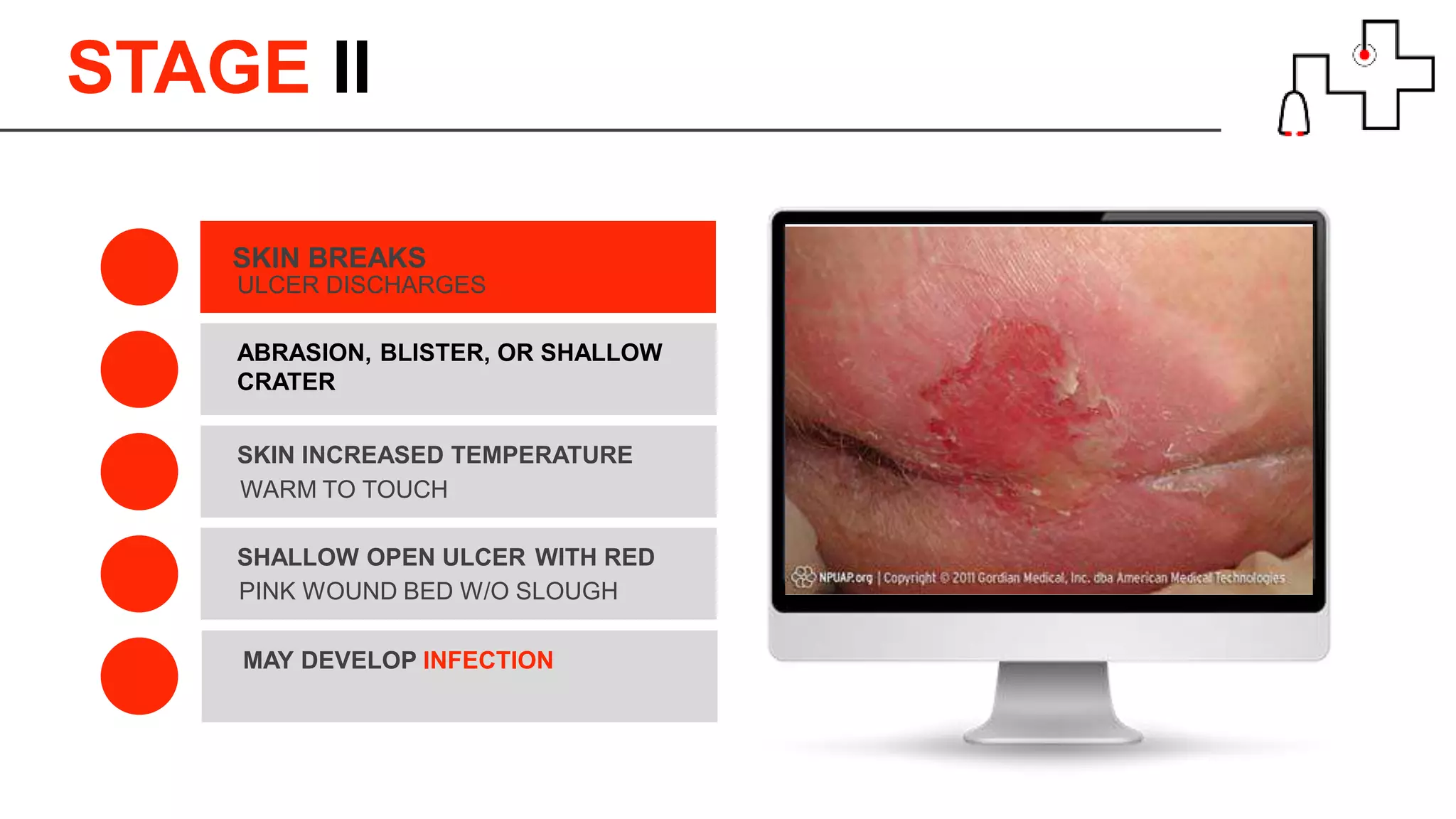 STAGE II

SKIN BREAKS
ULCER DISCHARGES

ABRASION, BLISTER, OR SHALLOW CRATER

SKIN INCREASED TEMPERATURE
WARM TO TOUCH

SHALLOW OPEN ULCER WITH RED
PINK WOUND BED W/O SLOUGH

MAY DEVELOP INFECTION

NPUAP.org | Copyright © 2011 Gordian Medical, Inc. dba American Medical Technologies